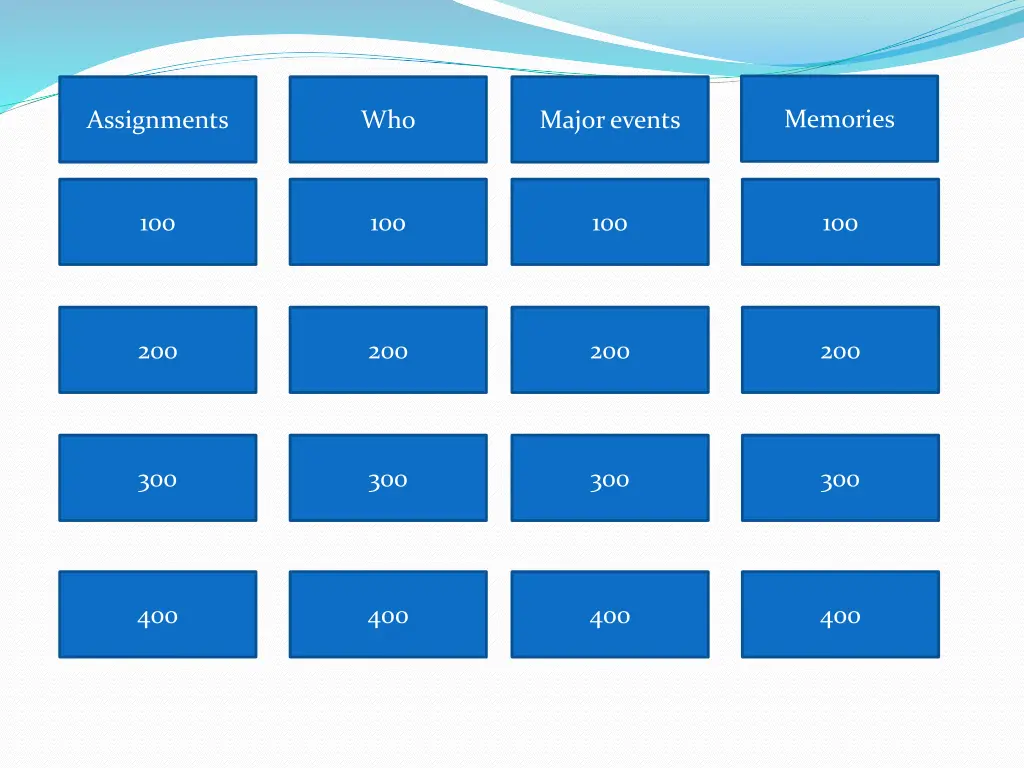 | Assignments | Who | Major events | Memories |
|---|---|---|---|
| 100 | 100 | 100 | 100 |
| 200 | 200 | 200 | 200 |
| 300 | 300 | 300 | 300 |
| 400 | 400 | 400 | 400 |